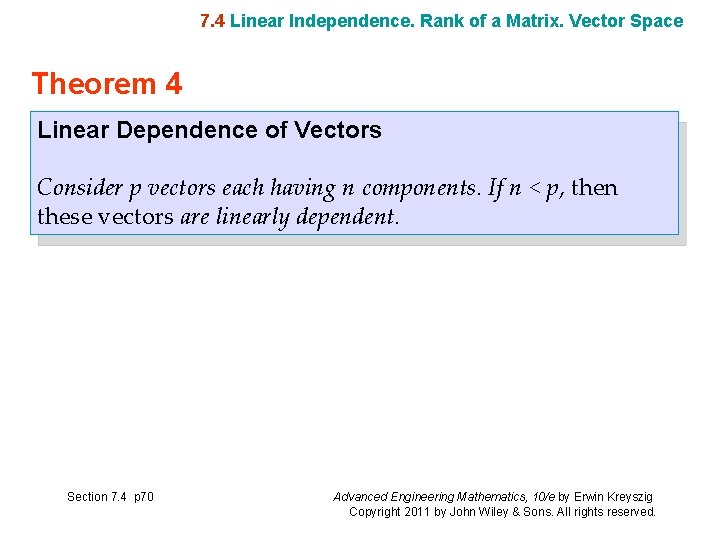 7.4 Linear Independence. Rank of a Matrix. Vector Space

Theorem 4

Linear Dependence of Vectors

Consider $p$ vectors each having $n$ components. If $n < p$, then these vectors are linearly dependent.

Section 7.4 p70

Advanced Engineering Mathematics, 10/e by Erwin Kreyszig
Copyright 2011 by John Wiley & Sons. All rights reserved.